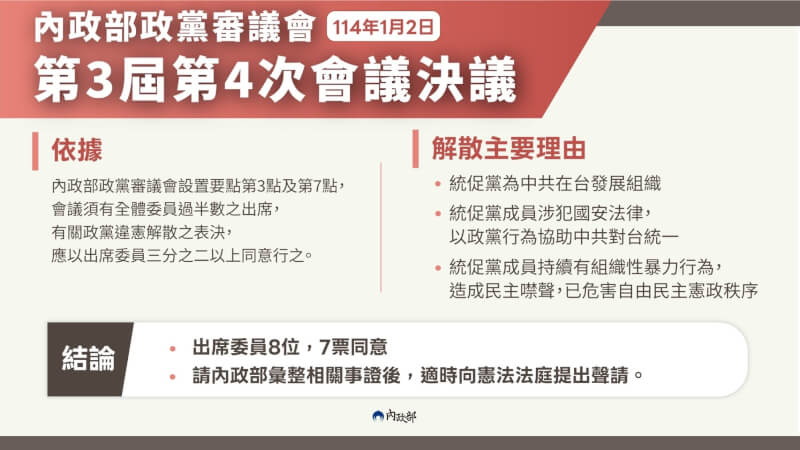 內政部政黨審議會 114年1月2日

第3屆第4次會議決議

依據

內政部政黨審議會設置要點第3點及第7點，會議須有全體委員過半數之出席，有關政黨違憲解散之表決，應以出席委員三分之二以上同意行之。

解散主要理由

• 統促黨為中共在台發展組織

• 統促黨成員涉犯國安法律，以政黨行為協助中共對台統一

• 統促黨成員持續有組織性暴力行為，造成民主噤聲，已危害自由民主憲政秩序

結論

• 出席委員8位，7票同意

• 請內政部彙整相關事證後，適時向憲法法庭提出聲請。

內政部